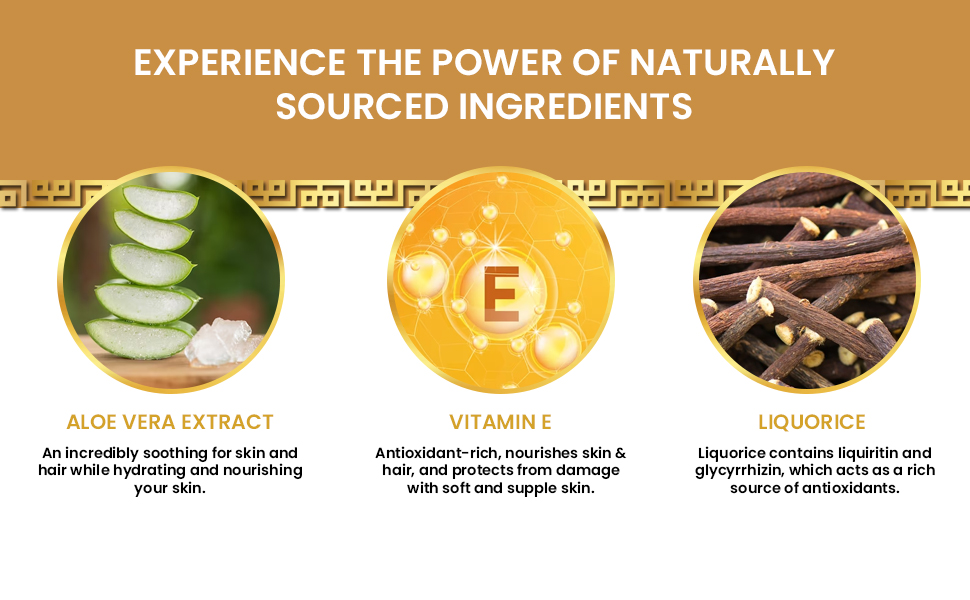 EXPERIENCE THE POWER OF NATURALLY SOURCED INGREDIENTS

E

ALOE VERA EXTRACT

An incredibly soothing for skin and hair while hydrating and nourishing your skin.

VITAMIN E

Antioxidant-rich, nourishes skin & hair, and protects from damage with soft and supple skin.

LIQUORICE

Liquorice contains liquiritin and glycyrrhizin, which acts as a rich source of antioxidants.